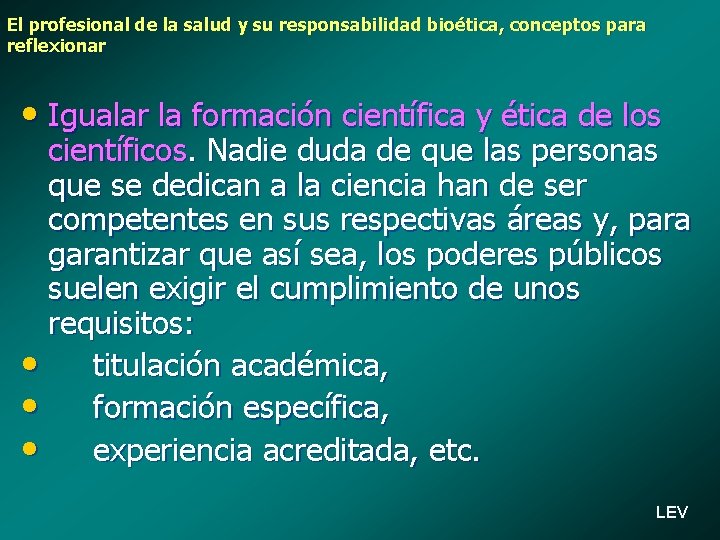 El profesional de la salud y su responsabilidad bioética, conceptos para reflexionar

• Igualar la formación científica y ética de los científicos. Nadie duda de que las personas que se dedican a la ciencia han de ser competentes en sus respectivas áreas y, para garantizar que así sea, los poderes públicos suelen exigir el cumplimiento de unos requisitos:
• titulación académica,
• formación específica,
• experiencia acreditada, etc.

LEV